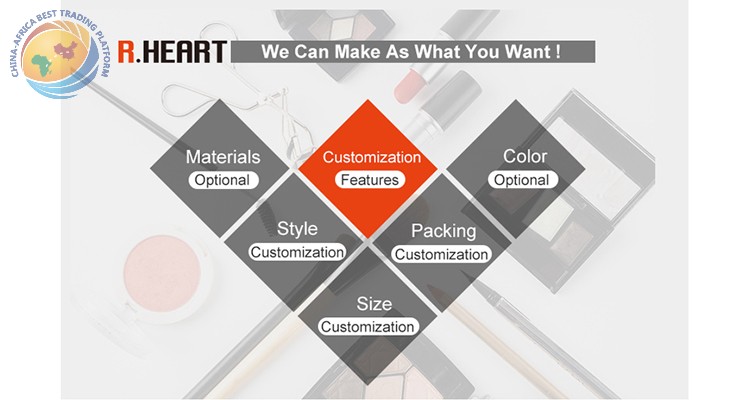 CHINA-AFRICA BEST TRADING PLATFORM

R.HEART We Can Make As What You Want !

Materials
Optional

Customization
Features

Color
Optional

Style
Customization

Packing
Customization

Size
Customization